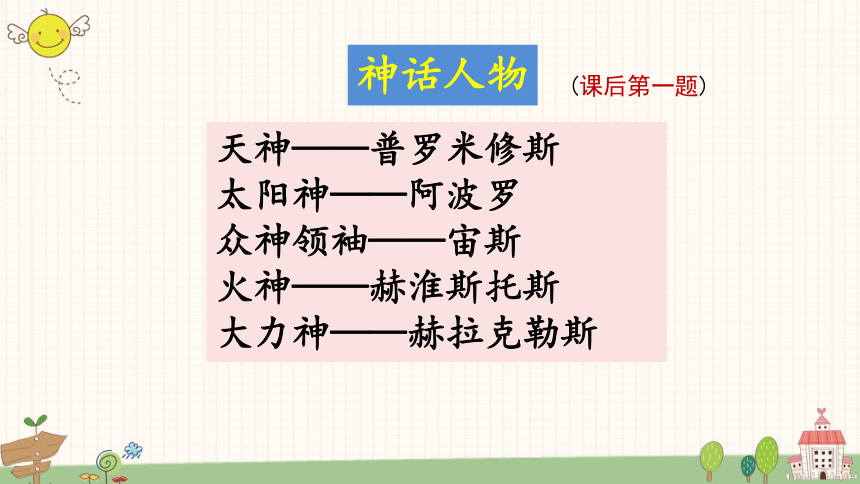 神话人物

（课后第一题）

天神——普罗米修斯
太阳神——阿波罗
众神领袖——宙斯
火神——赫淮斯托斯
大力神——赫拉克勒斯